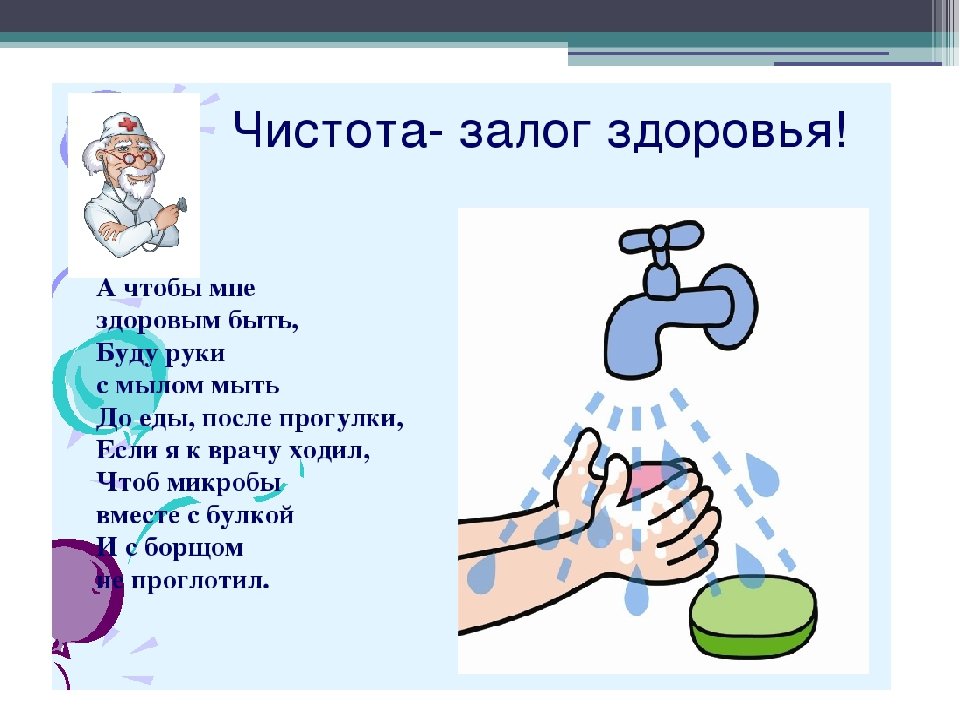 Чистота- залог здоровья!

А чтобы мне
здоровым быть,
Буду руки
с мылом мыть
До еды, после прогулки,
Если я к врачу ходил,
Чтоб микробы
вместе с булкой
И с борщом
не проглотил.